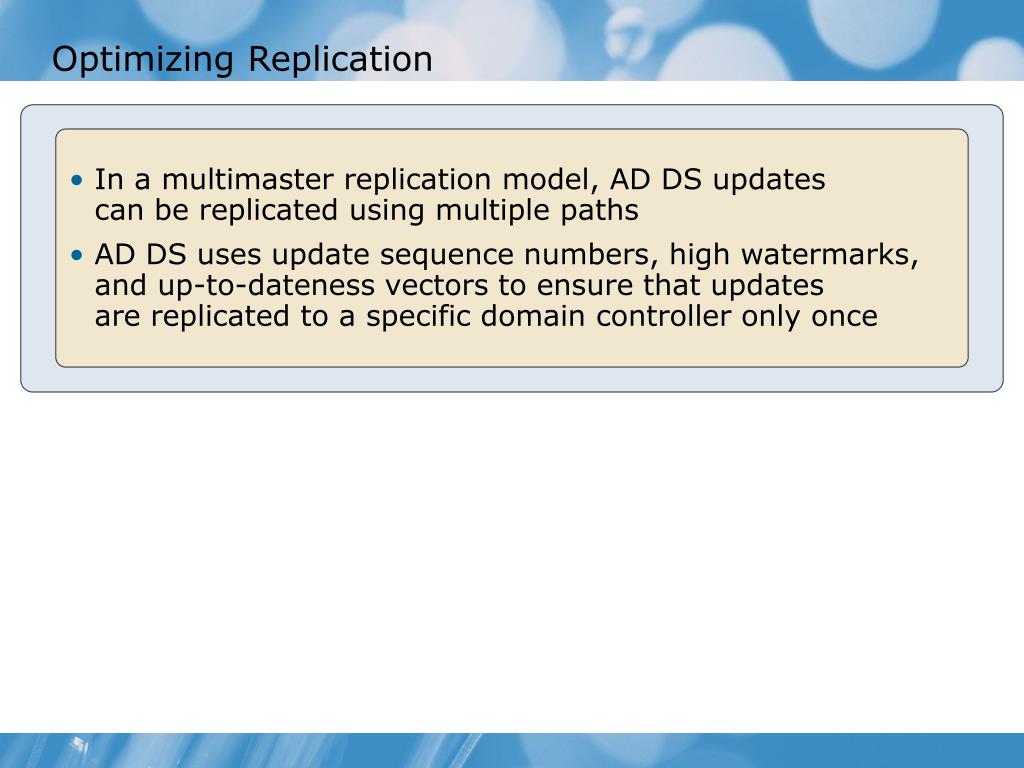 Optimizing Replication

• In a multimaster replication model, AD DS updates can be replicated using multiple paths

• AD DS uses update sequence numbers, high watermarks, and up-to-dateness vectors to ensure that updates are replicated to a specific domain controller only once